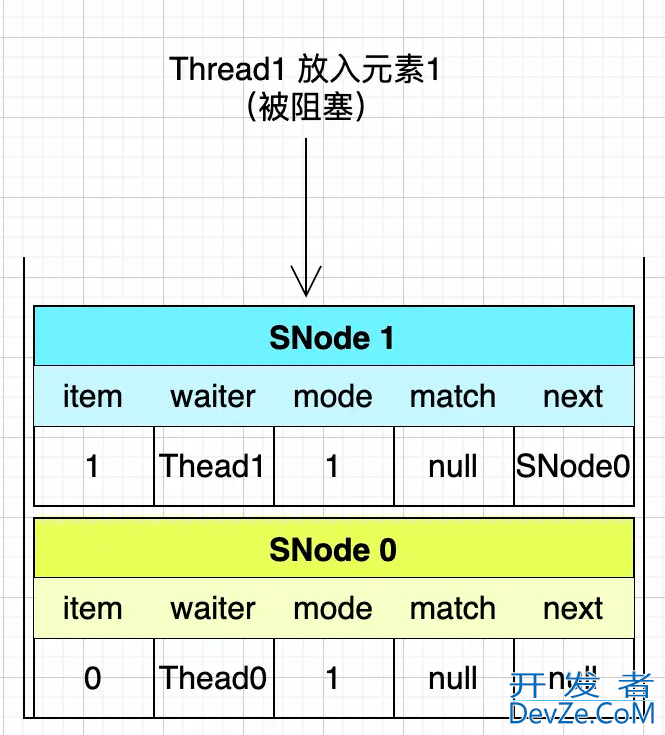 Thread1 放入元素1
(被阻塞)

SNode 1

| item | waiter | mode | match | next |
|---|---|---|---|---|
| 1 | Thead1 | 1 | null | SNode0 |

SNode 0

| item | waiter | mode | match | next |
|---|---|---|---|---|
| 0 | Thead0 | 1 | null | null |

开发者
DevZe.CoM